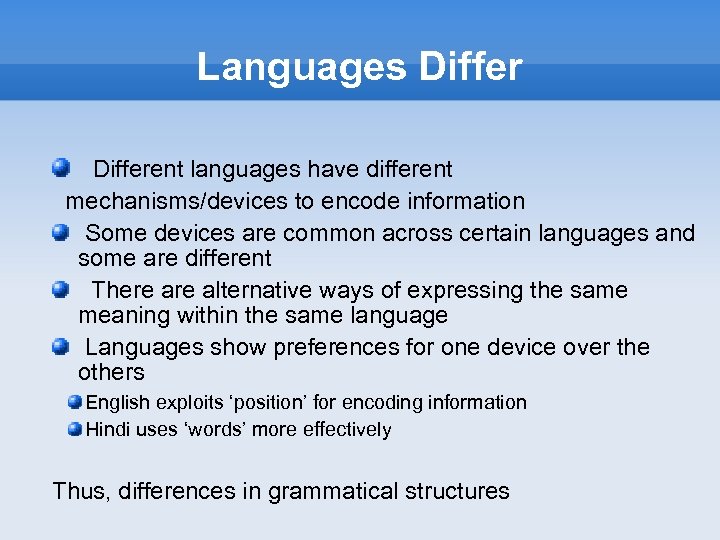 Languages Differ

Different languages have different mechanisms/devices to encode information

Some devices are common across certain languages and some are different

There are alternative ways of expressing the same meaning within the same language

Languages show preferences for one device over the others

English exploits ‘position’ for encoding information

Hindi uses ‘words’ more effectively

Thus, differences in grammatical structures